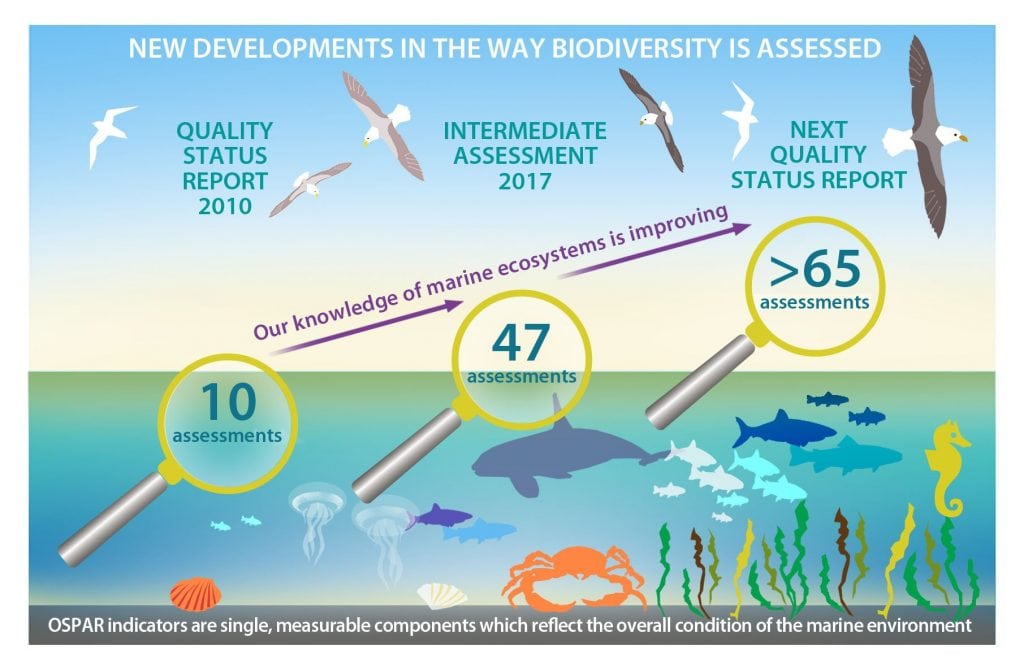 NEW DEVELOPMENTS IN THE WAY BIODIVERSITY IS ASSESSED

QUALITY STATUS REPORT 2010

INTERMEDIATE ASSESSMENT 2017

NEXT QUALITY STATUS REPORT

Our knowledge of marine ecosystems is improving

10 assessments

47 assessments

>65 assessments

OSPAR indicators are single, measurable components which reflect the overall condition of the marine environment